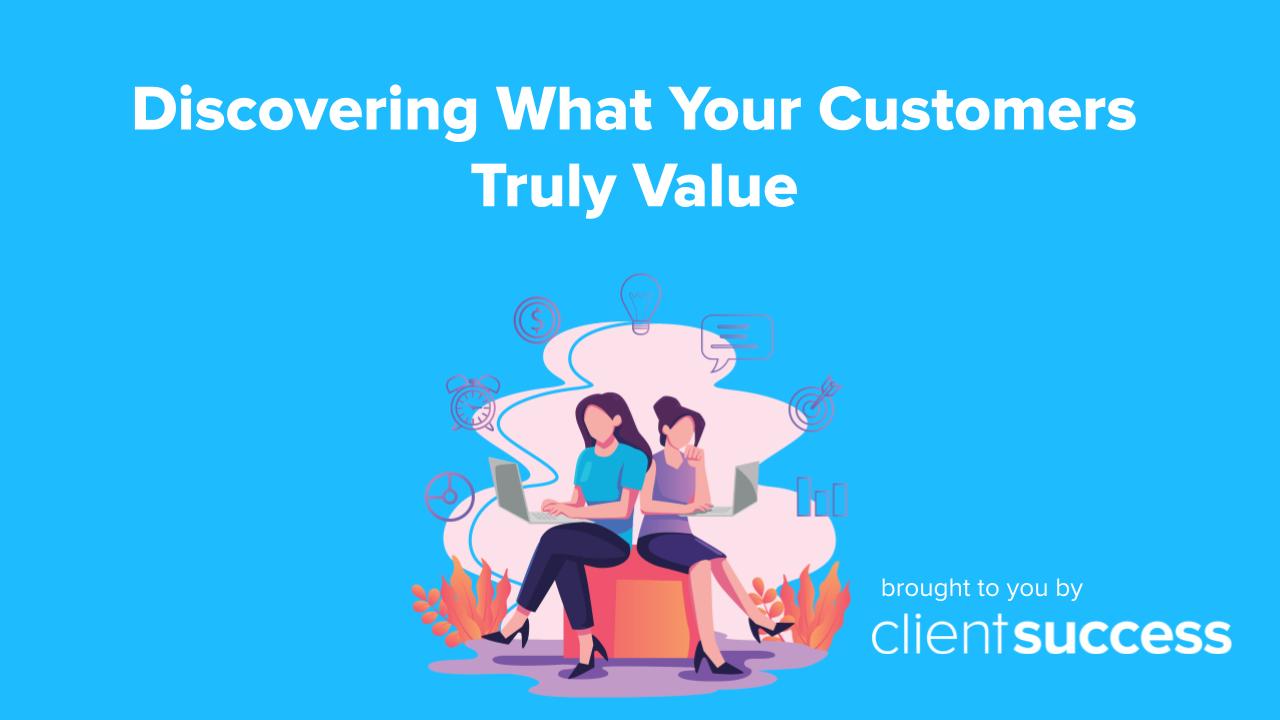 Discovering What Your Customers Truly Value

brought to you by
clientsuccess